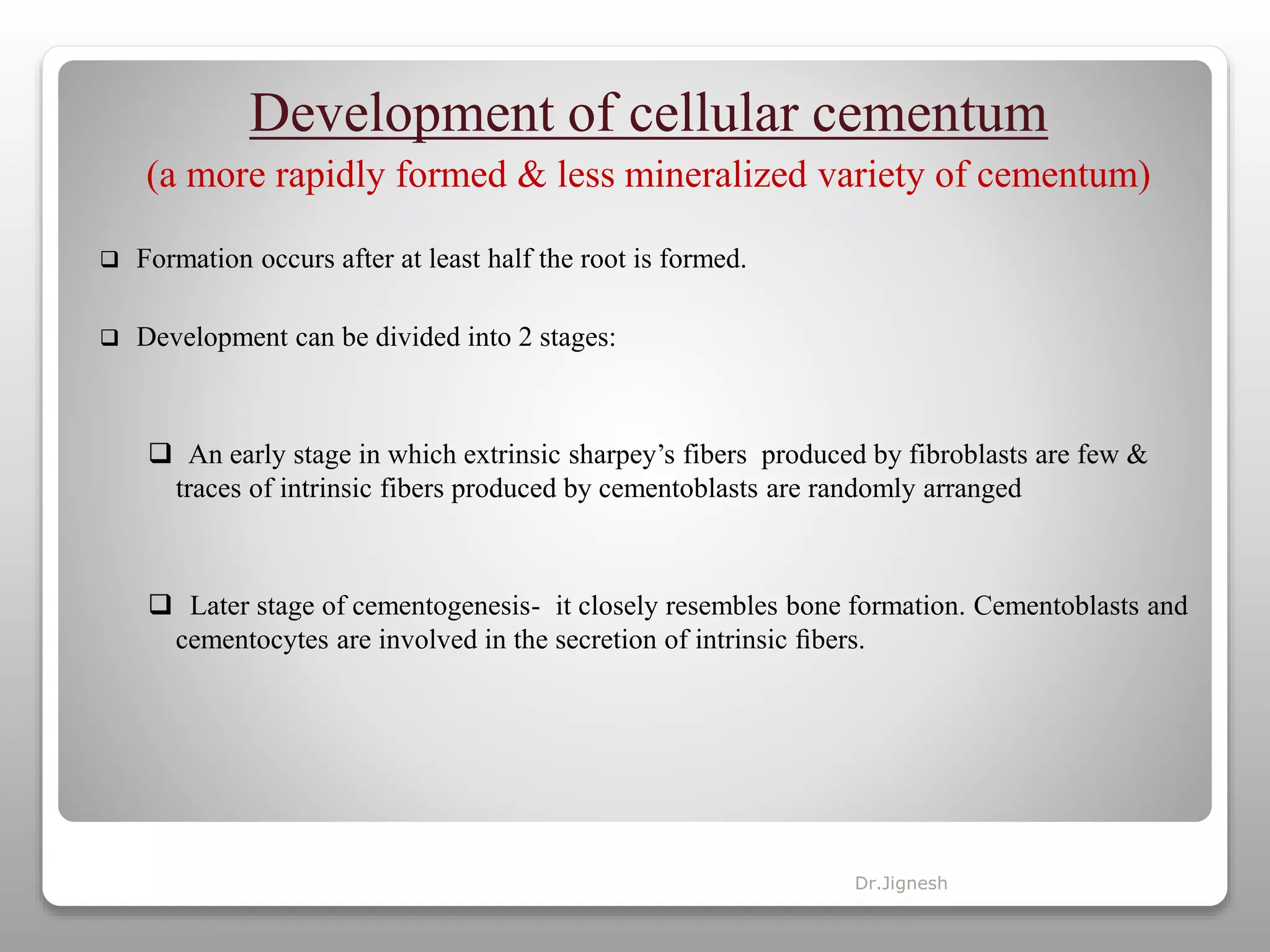 Development of cellular cementum

(a more rapidly formed & less mineralized variety of cementum)

❑ Formation occurs after at least half the root is formed.

❑ Development can be divided into 2 stages:

❑ An early stage in which extrinsic sharpey's fibers produced by fibroblasts are few & traces of intrinsic fibers produced by cementoblasts are randomly arranged

❑ Later stage of cementogenesis- it closely resembles bone formation. Cementoblasts and cementocytes are involved in the secretion of intrinsic fibers.

Dr.Jignesh